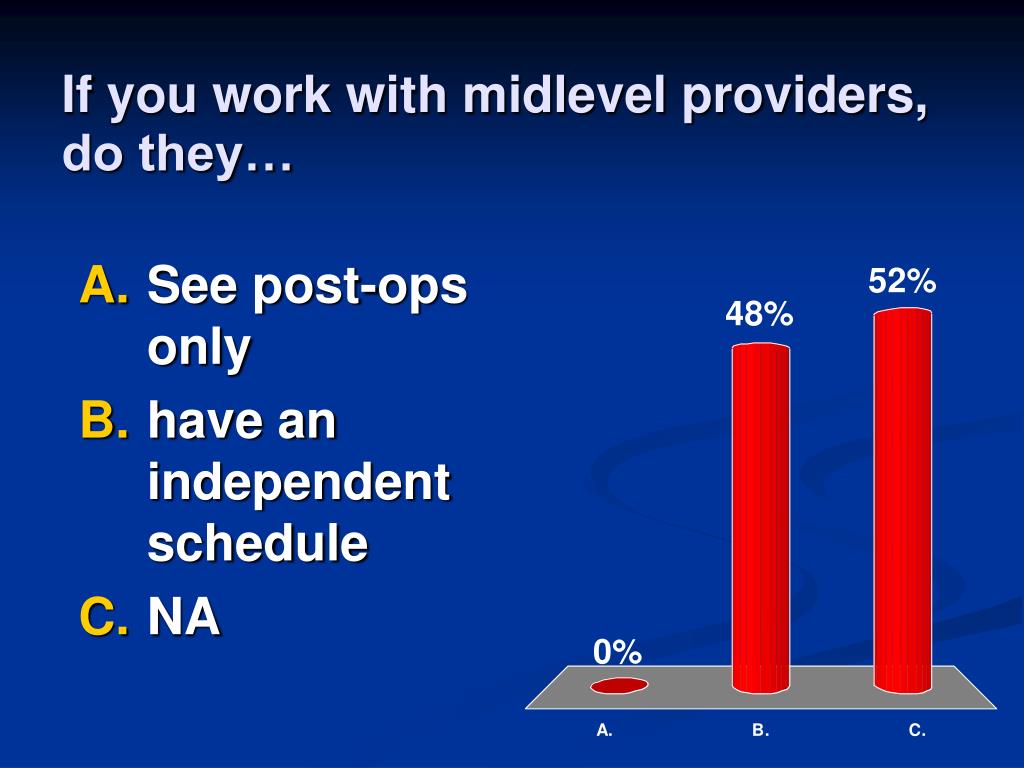 If you work with midlevel providers, do they…

A. See post-ops only
B. have an independent schedule
C. NA

0%
48%
52%
A.
B.
C.